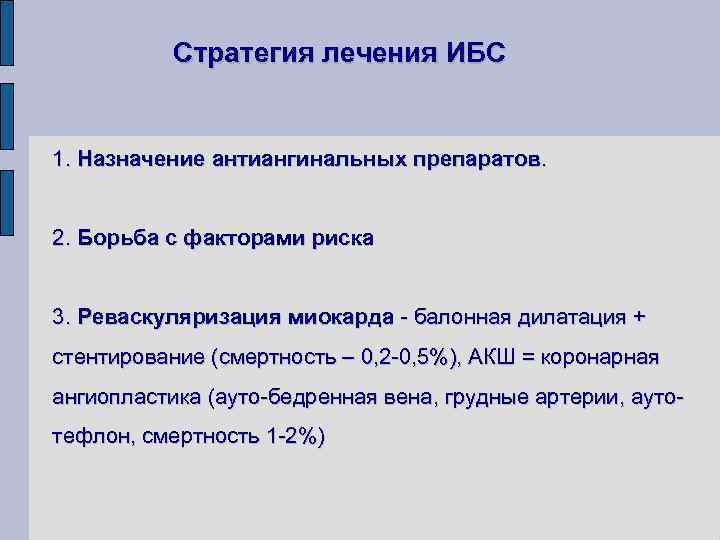 Стратегия лечения ИБС

1. Назначение антиангинальных препаратов.

2. Борьба с факторами риска

3. Реваскуляризация миокарда - балонная дилатация + стентирование (смертность – 0,2-0,5%), АКШ = коронарная ангиопластика (ауто-бедренная вена, грудные артерии, ауто-тефлон, смертность 1-2%)